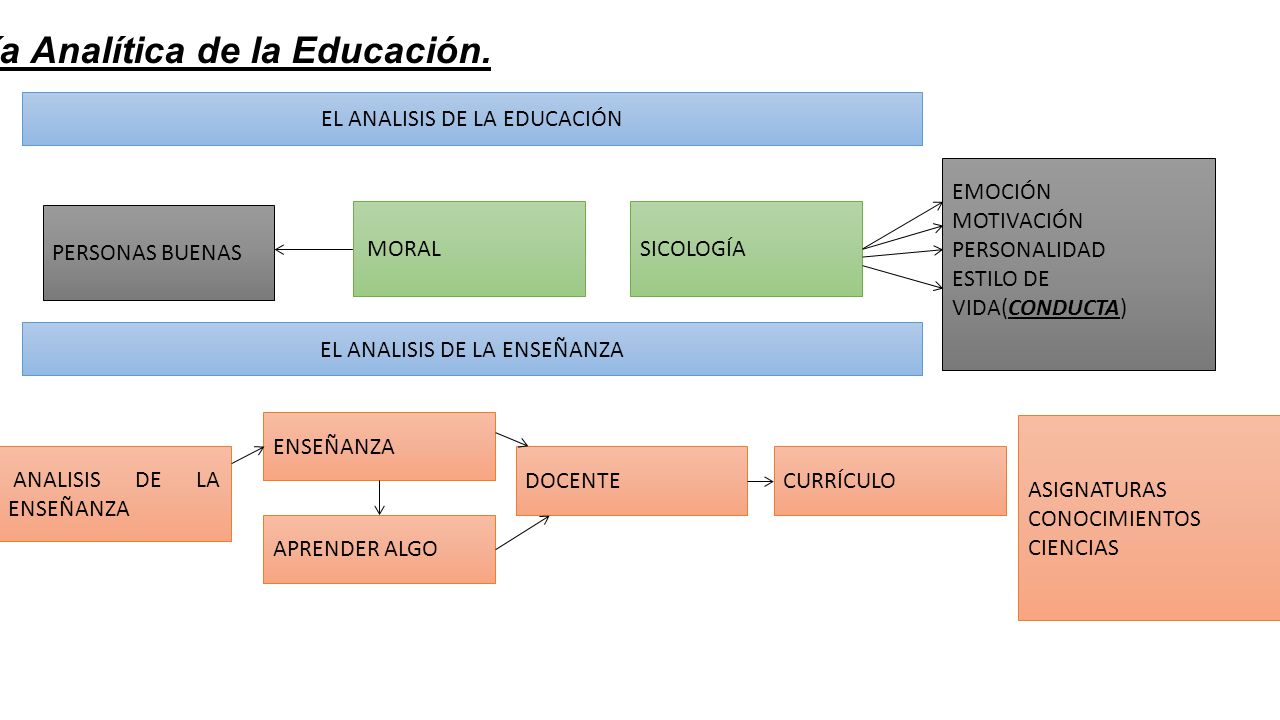 ía Analítica de la Educación.

EL ANALISIS DE LA EDUCACIÓN

PERSONAS BUENAS

MORAL

SICOLOGÍA

EMOCIÓN
MOTIVACIÓN
PERSONALIDAD
ESTILO DE VIDA(CONDUCTA)

EL ANALISIS DE LA ENSEÑANZA

ANALISIS DE LA ENSEÑANZA

ENSEÑANZA

APRENDER ALGO

DOCENTE

CURRÍCULO

ASIGNATURAS
CONOCIMIENTOS
CIENCIAS